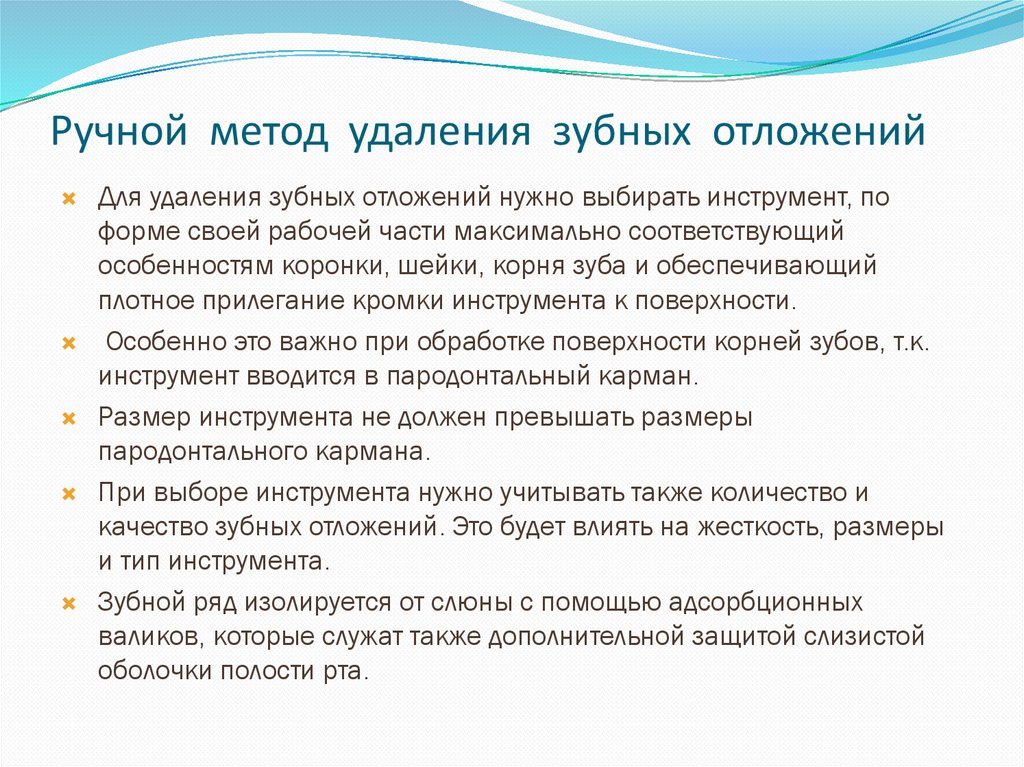 Ручной метод удаления зубных отложений

Для удаления зубных отложений нужно выбирать инструмент, по форме своей рабочей части максимально соответствующий особенностям коронки, шейки, корня зуба и обеспечивающий плотное прилегание кромки инструмента к поверхности.

Особенно это важно при обработке поверхности корней зубов, т.к. инструмент вводится в пародонтальный карман.

Размер инструмента не должен превышать размеры пародонтального кармана.

При выборе инструмента нужно учитывать также количество и качество зубных отложений. Это будет влиять на жесткость, размеры и тип инструмента.

Зубной ряд изолируется от слюны с помощью адсорбционных валиков, которые служат также дополнительной защитой слизистой оболочки полости рта.